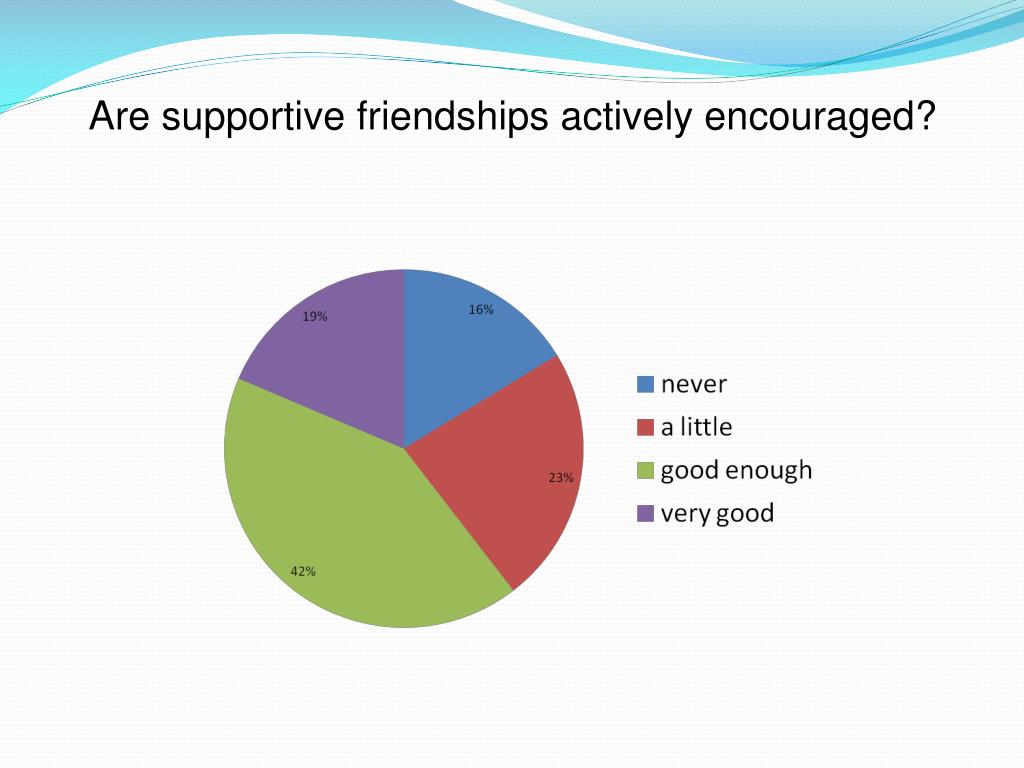 Are supportive friendships actively encouraged?

19%

16%

23%

42%

never
a little
good enough
very good